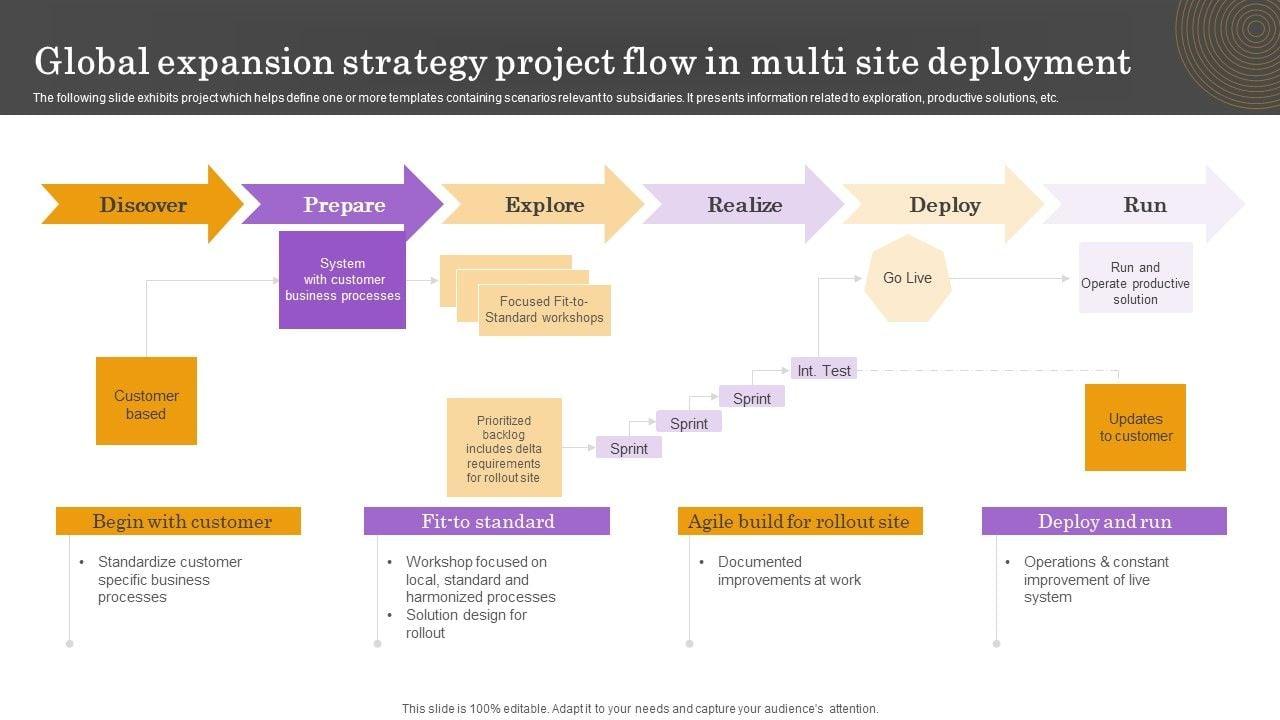 Global expansion strategy project flow in multi site deployment

The following slide exhibits project which helps define one or more templates containing scenarios relevant to subsidiaries. It presents information related to exploration, productive solutions, etc.

Discover

Prepare

Explore

Realize

Deploy

Run

System with customer business processes

Focused Fit-to-Standard workshops

Go Live

Run and Operate productive solution

Customer based

Int. Test

Sprint

Sprint

Sprint

Prioritized backlog includes delta requirements for rollout site

Updates to customer

Begin with customer

• Standardize customer specific business processes

Fit-to standard

• Workshop focused on local, standard and harmonized processes
• Solution design for rollout

Agile build for rollout site

• Documented improvements at work

Deploy and run

• Operations & constant improvement of live system

This slide is 100% editable. Adapt it to your needs and capture your audience's attention.